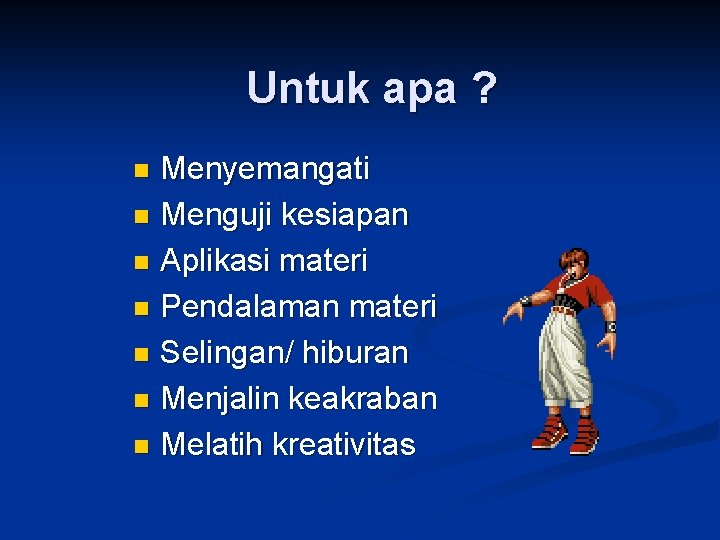 Untuk apa ?

- Menyemangati
- Menguji kesiapan
- Aplikasi materi
- Pendalaman materi
- Selingan/ hiburan
- Menjalin keakraban
- Melatih kreativitas